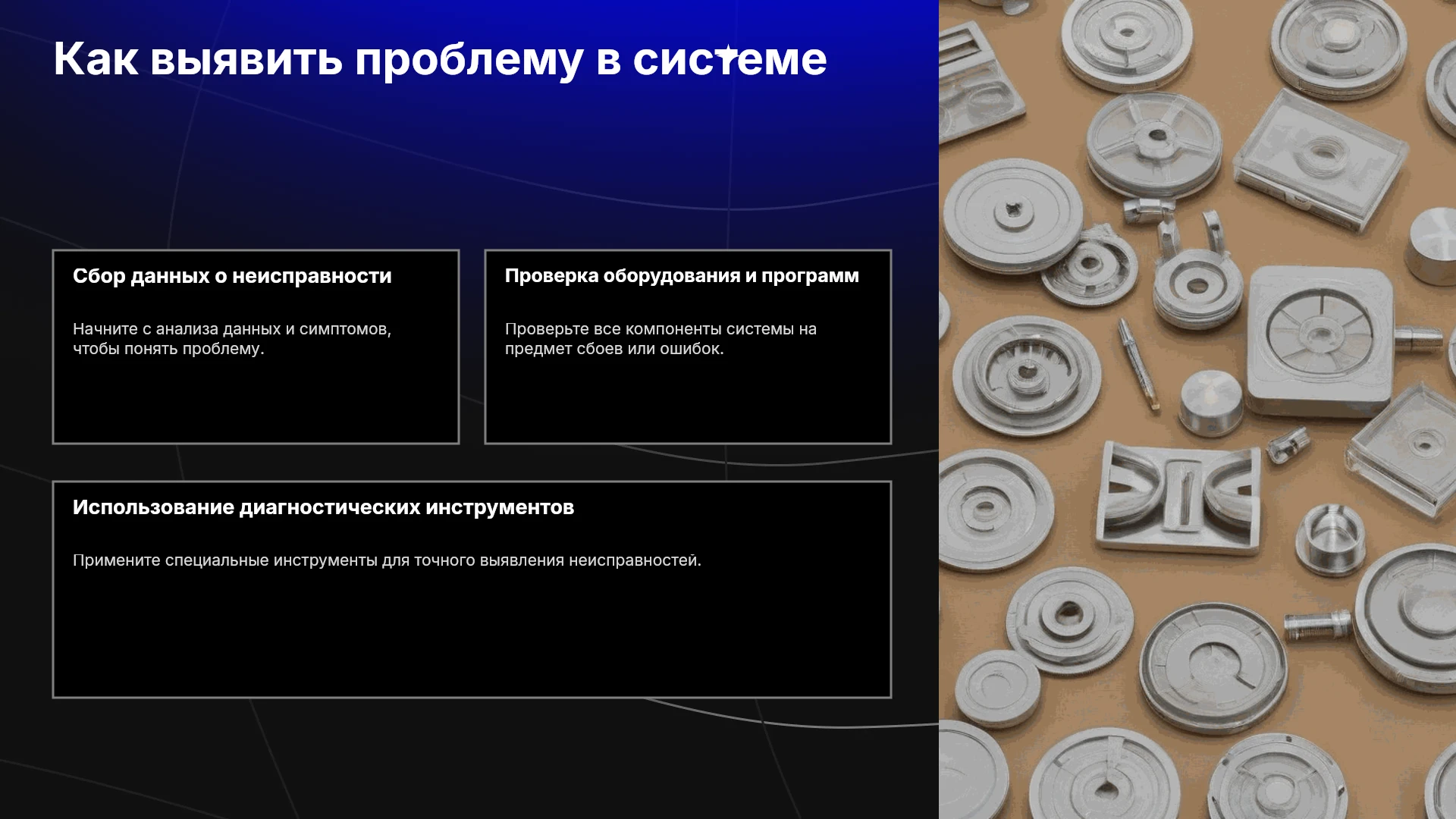 Как выявить проблему в системе

Сбор данных о неисправности

Начните с анализа данных и симптомов, чтобы понять проблему.

Проверка оборудования и программ

Проверьте все компоненты системы на предмет сбоев или ошибок.

Использование диагностических инструментов

Примените специальные инструменты для точного выявления неисправностей.